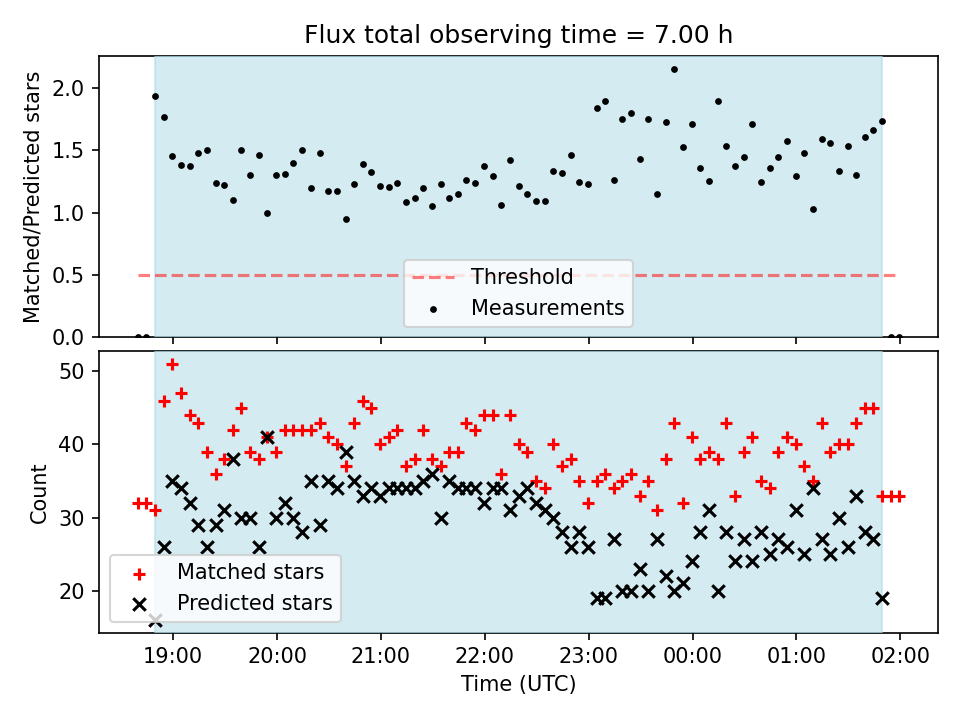 Flux total observing time = 7.00 h

Matched/Predicted stars

2.0
1.5
1.0
0.5
0.0

Threshold
Measurements

Count

50
40
30
20

Matched stars
Predicted stars

19:00
20:00
21:00
22:00
23:00
00:00
01:00
02:00

Time (UTC)